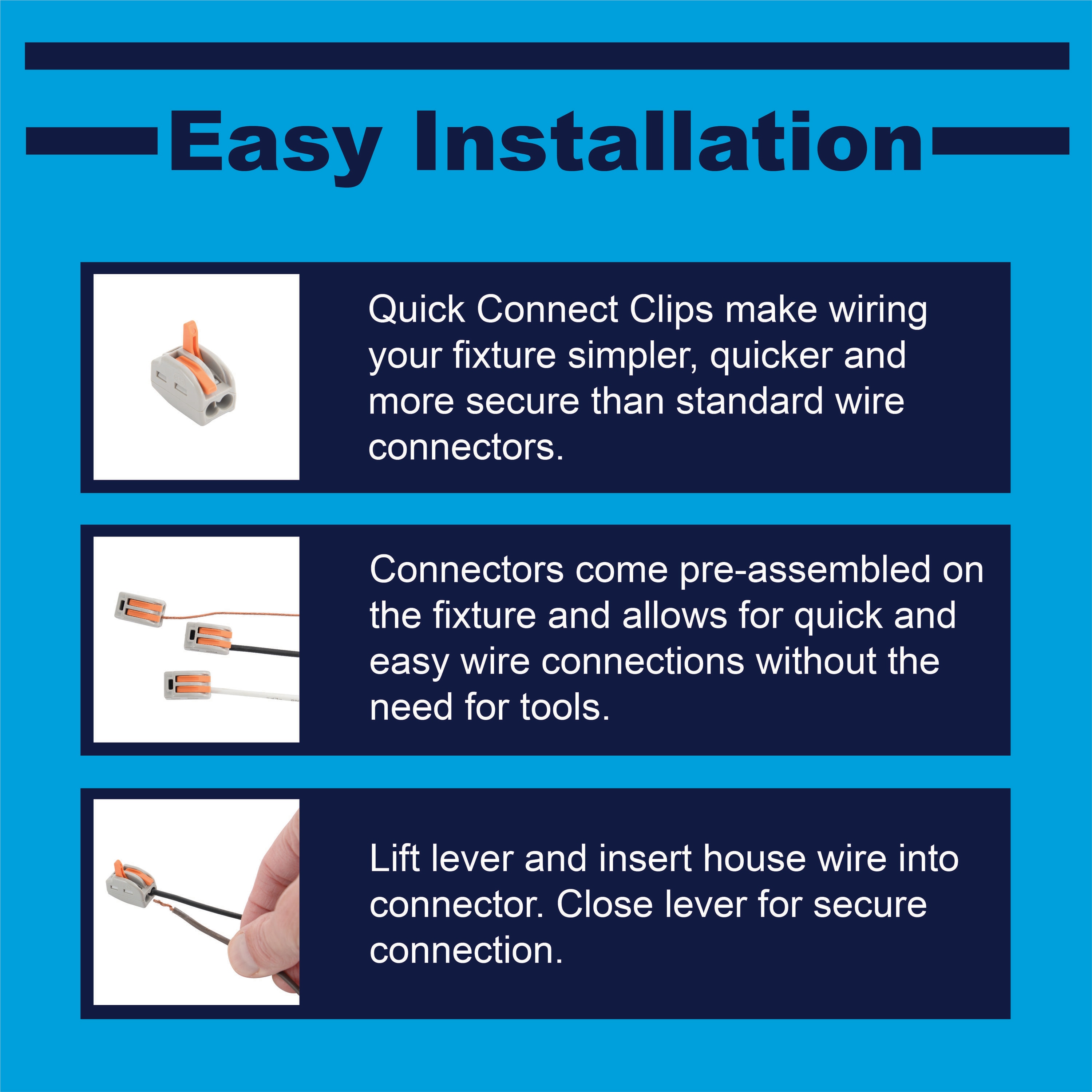 Easy Installation

Quick Connect Clips make wiring your fixture simpler, quicker and more secure than standard wire connectors.

Connectors come pre-assembled on the fixture and allows for quick and easy wire connections without the need for tools.

Lift lever and insert house wire into connector. Close lever for secure connection.